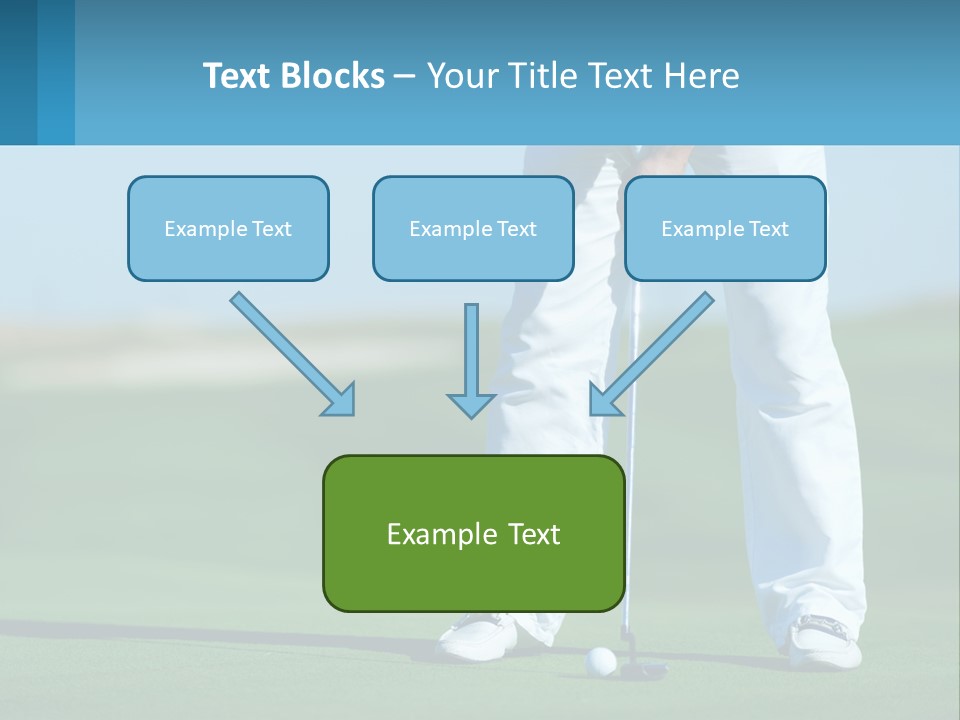 Text Blocks – Your Title Text Here

Example Text

Example Text

Example Text

Example Text